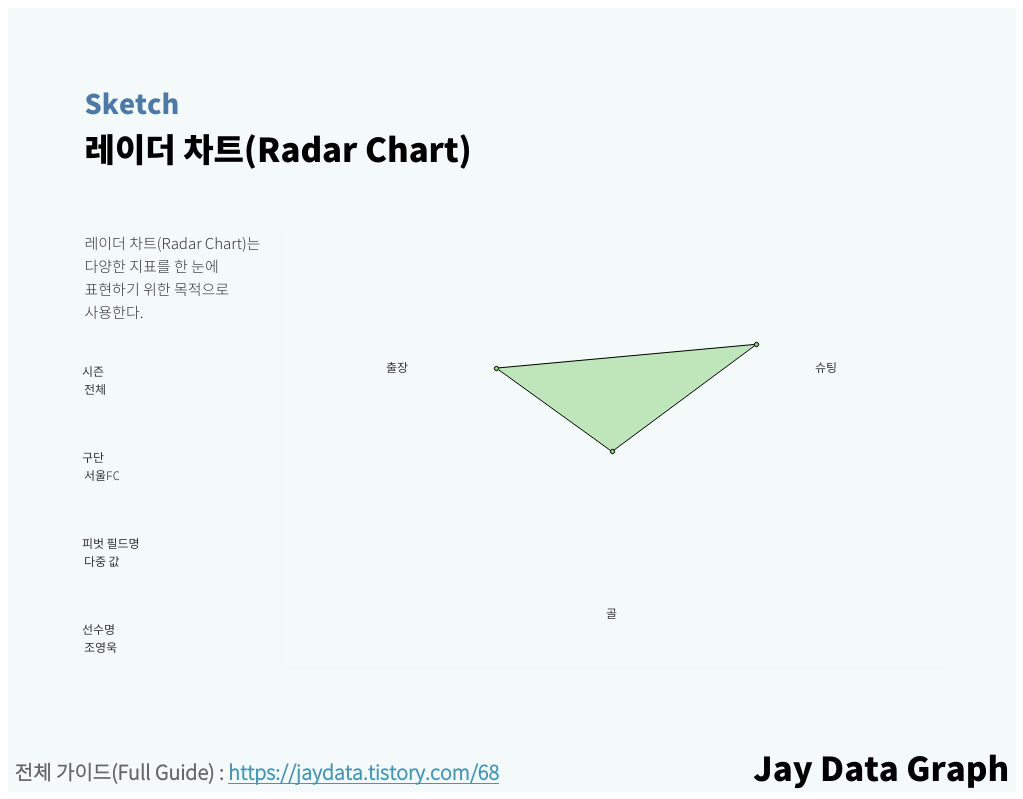 Sketch
레이더 차트(Radar Chart)

레이더 차트(Radar Chart)는 다양한 지표를 한 눈에 표현하기 위한 목적으로 사용한다.

시즌
전체

구단
서울FC

피벗 필드명
다중 값

선수명
조영욱

출장

슈팅

골

전체 가이드(Full Guide) : https://jaydata.tistory.com/68

Jay Data Graph